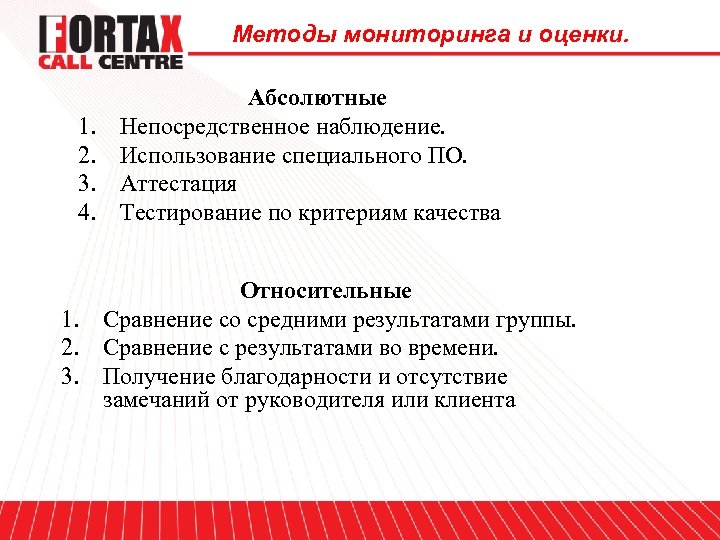 FORTAX
CALL CENTRE

Методы мониторинга и оценки.

Абсолютные
1. Непосредственное наблюдение.
2. Использование специального ПО.
3. Аттестация
4. Тестирование по критериям качества

Относительные
1. Сравнение со средними результатами группы.
2. Сравнение с результатами во времени.
3. Получение благодарности и отсутствие замечаний от руководителя или клиента